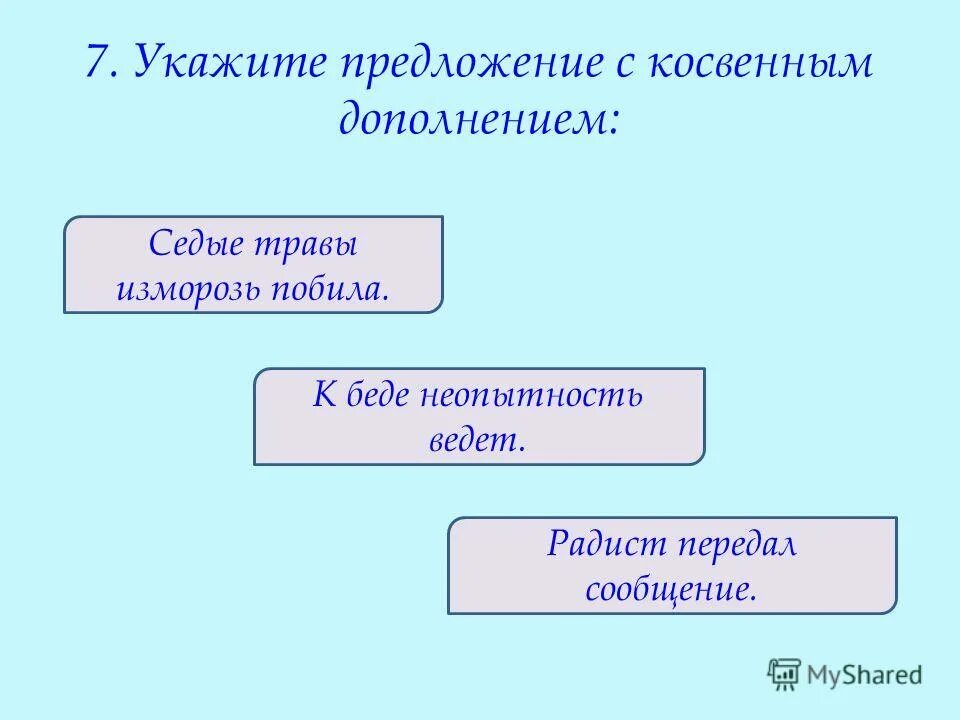 7. Укажите предложение с косвенным дополнением:

Седые травы изморозь побила.

К беде неопытность ведет.

Радист передал сообщение.

MyShared